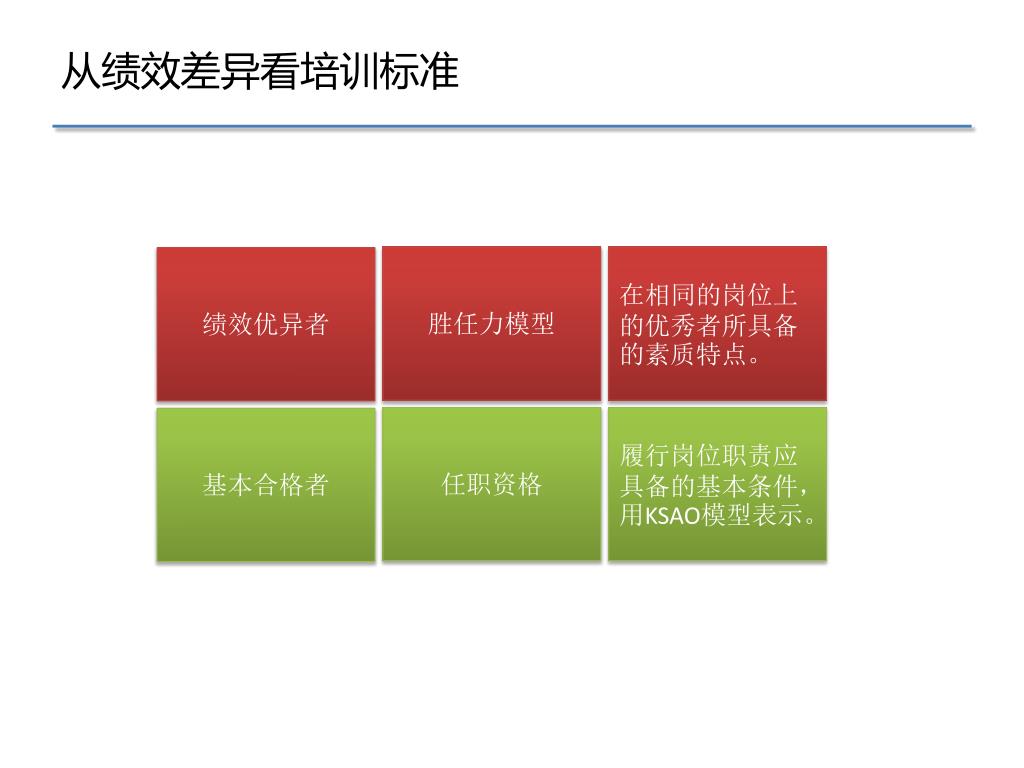 从绩效差异看培训标准

| 绩效优异者 | 胜任力模型 | 在相同的岗位上的优秀者所具备的素质特点。 |
|---|---|---|
| 基本合格者 | 任职资格 | 履行岗位职责应具备的基本条件，用KSAO模型表示。 |